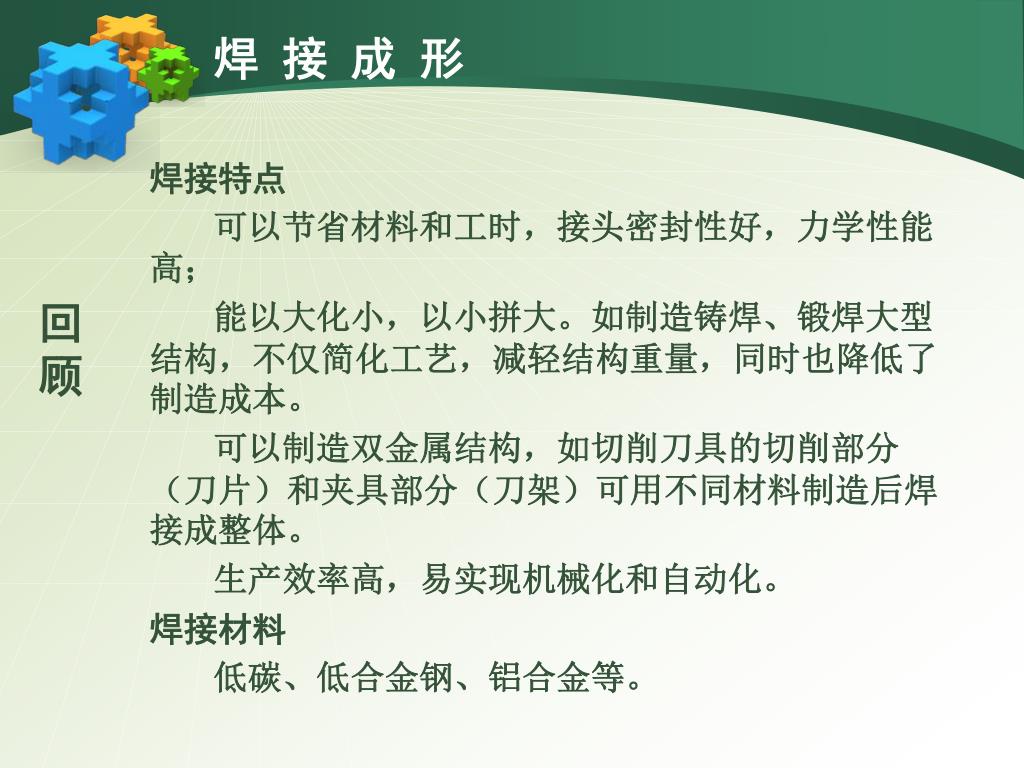 焊 接 成 形

回顾

焊接特点

可以节省材料和工时，接头密封性好，力学性能高；

能以大化小，以小拼大。如制造铸焊、锻焊大型结构，不仅简化工艺，减轻结构重量，同时也降低了制造成本。

可以制造双金属结构，如切削刀具的切削部分（刀片）和夹具部分（刀架）可用不同材料制造后焊接成整体。

生产效率高，易实现机械化和自动化。

焊接材料

低碳、低合金钢、铝合金等。